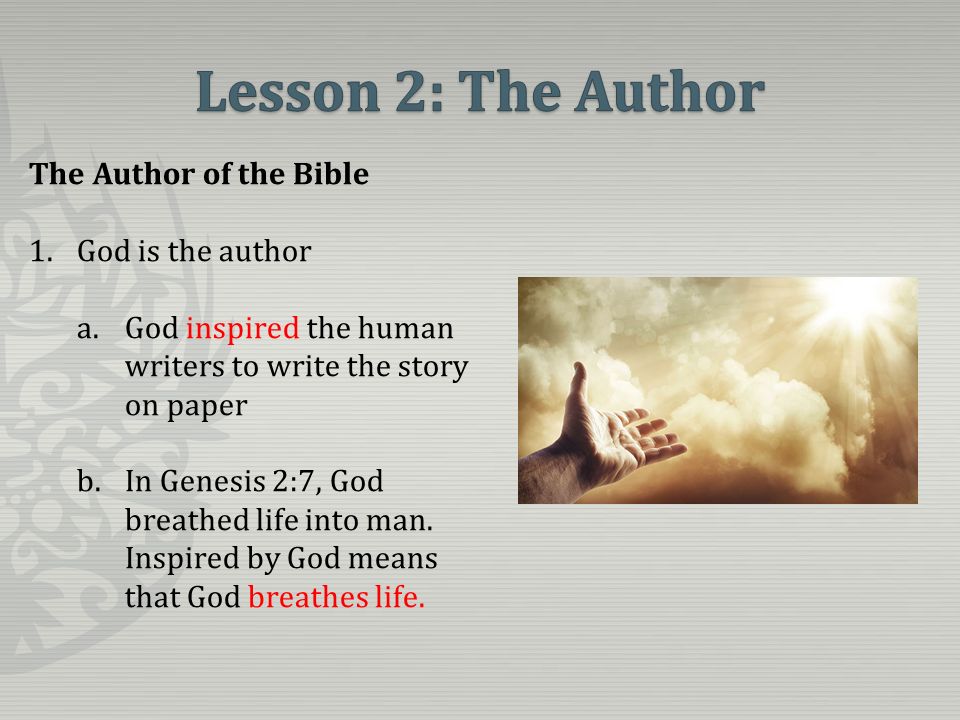 Lesson 2: The Author

The Author of the Bible

1. God is the author

a. God inspired the human writers to write the story on paper

b. In Genesis 2:7, God breathed life into man. Inspired by God means that God breathes life.